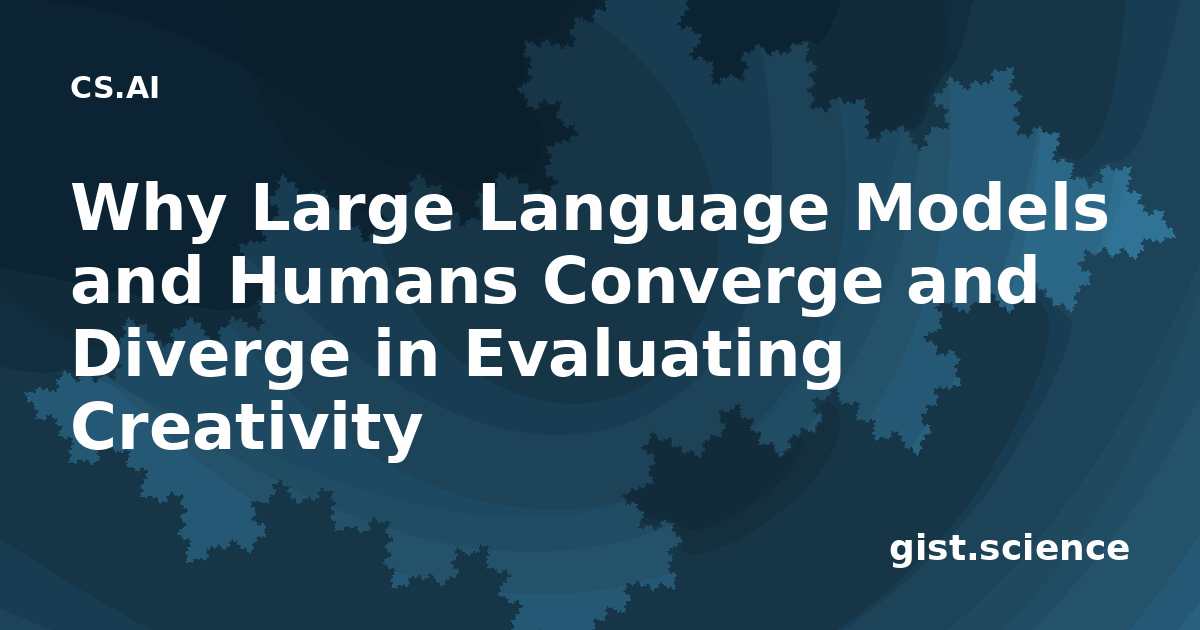 CS.AI

Why Large Language Models and Humans Converge and Diverge in Evaluating Creativity

gist.science